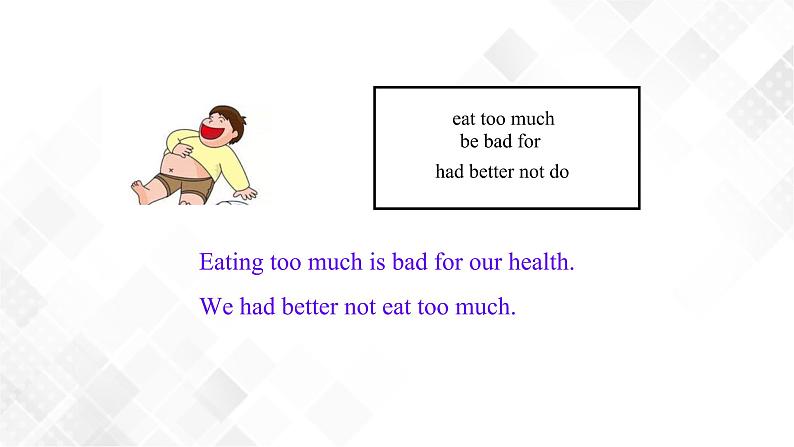 eat too much
be bad for
had better not do

Eating too much is bad for our health.

We had better not eat too much.